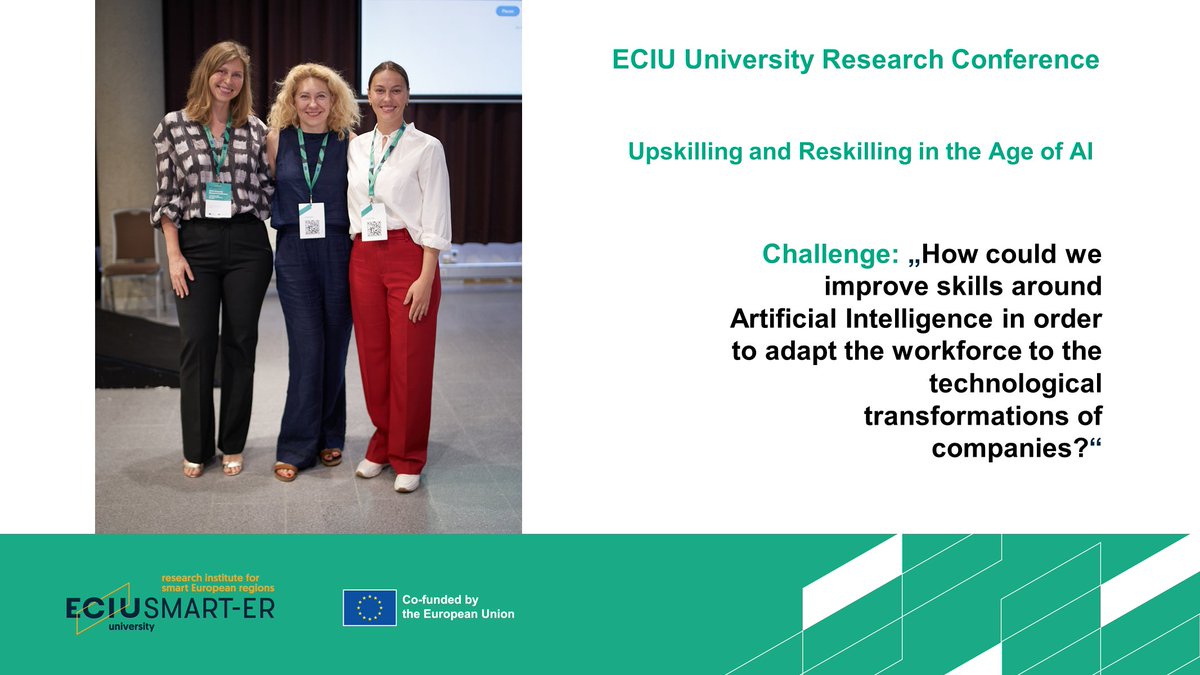 ECIU University Research Conference

Upskilling and Reskilling in the Age of AI

Challenge: „How could we improve skills around Artificial Intelligence in order to adapt the workforce to the technological transformations of companies?“

research institute for smart European regions
ECIU SMART-ER
university

Co-funded by the European Union